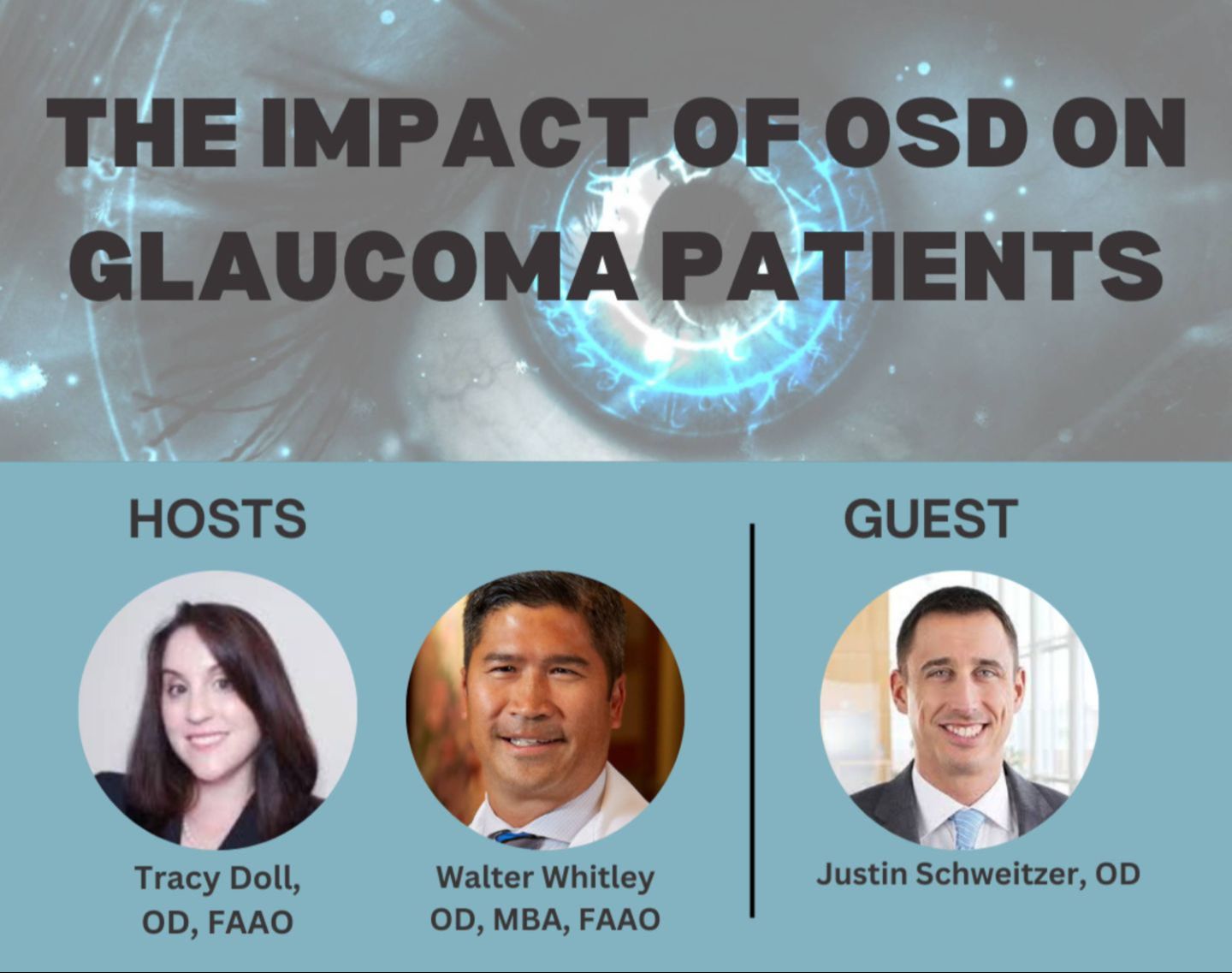 THE IMPACT OF OSD ON GLAUCOMA PATIENTS

HOSTS

Tracy Doll, OD, FAAO

Walter Whitley OD, MBA, FAAO

GUEST

Justin Schweitzer, OD